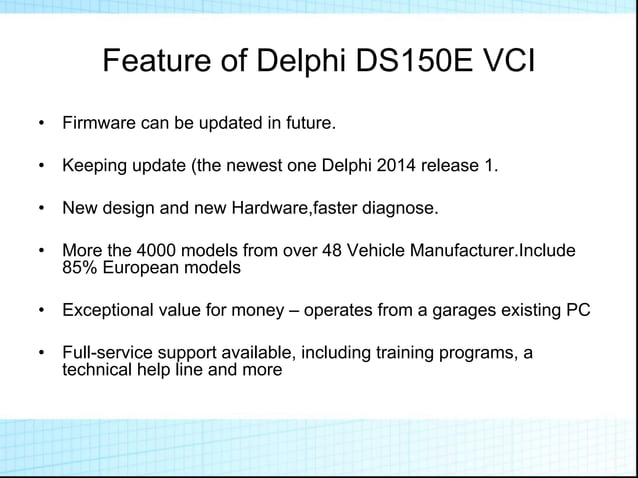 Feature of Delphi DS150E VCI

• Firmware can be updated in future.

• Keeping update (the newest one Delphi 2014 release 1.

• New design and new Hardware,faster diagnose.

• More the 4000 models from over 48 Vehicle Manufacturer.Include 85% European models

• Exceptional value for money – operates from a garages existing PC

• Full-service support available, including training programs, a technical help line and more